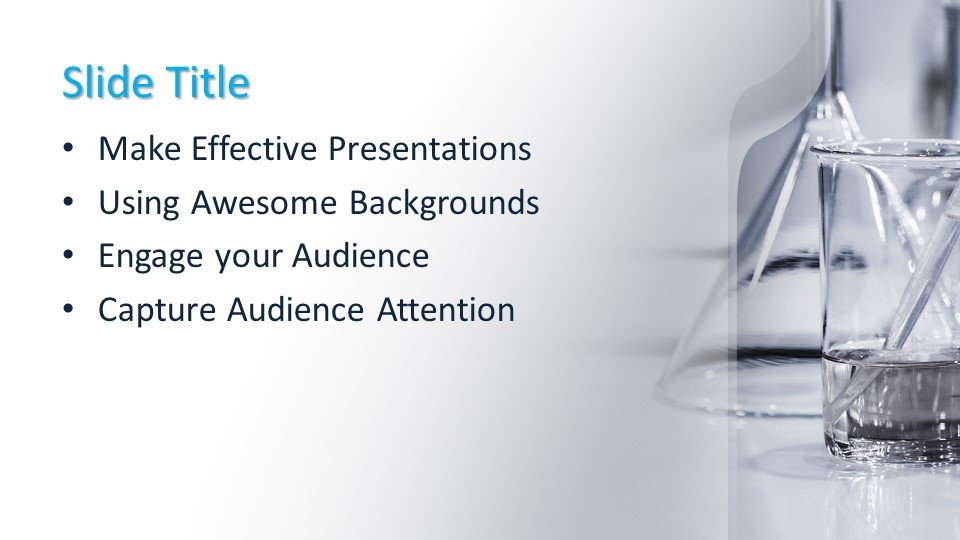 Slide Title

• Make Effective Presentations
• Using Awesome Backgrounds
• Engage your Audience
• Capture Audience Attention